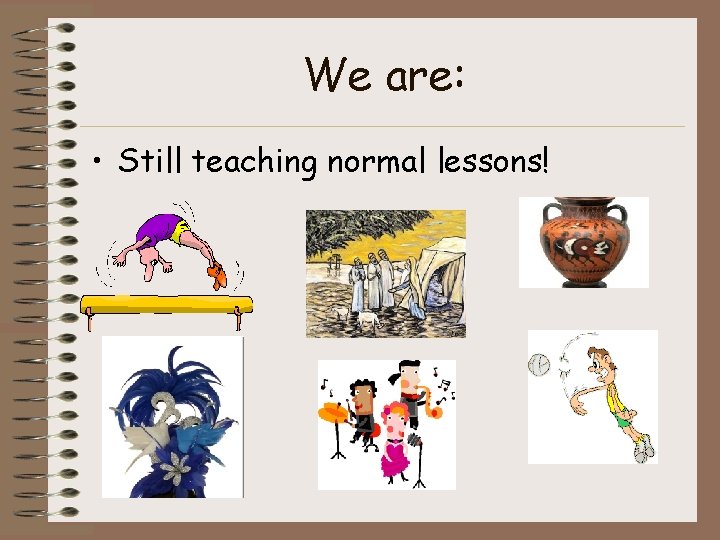 We are:

• Still teaching normal lessons!